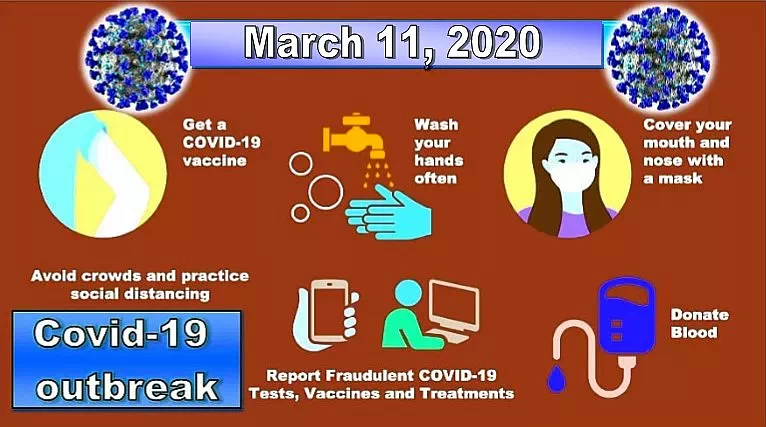 March 11, 2020

Get a COVID-19 vaccine

Wash your hands often

Cover your mouth and nose with a mask

Avoid crowds and practice social distancing

Covid-19 outbreak

Report Fraudulent COVID-19 Tests, Vaccines and Treatments

Donate Blood